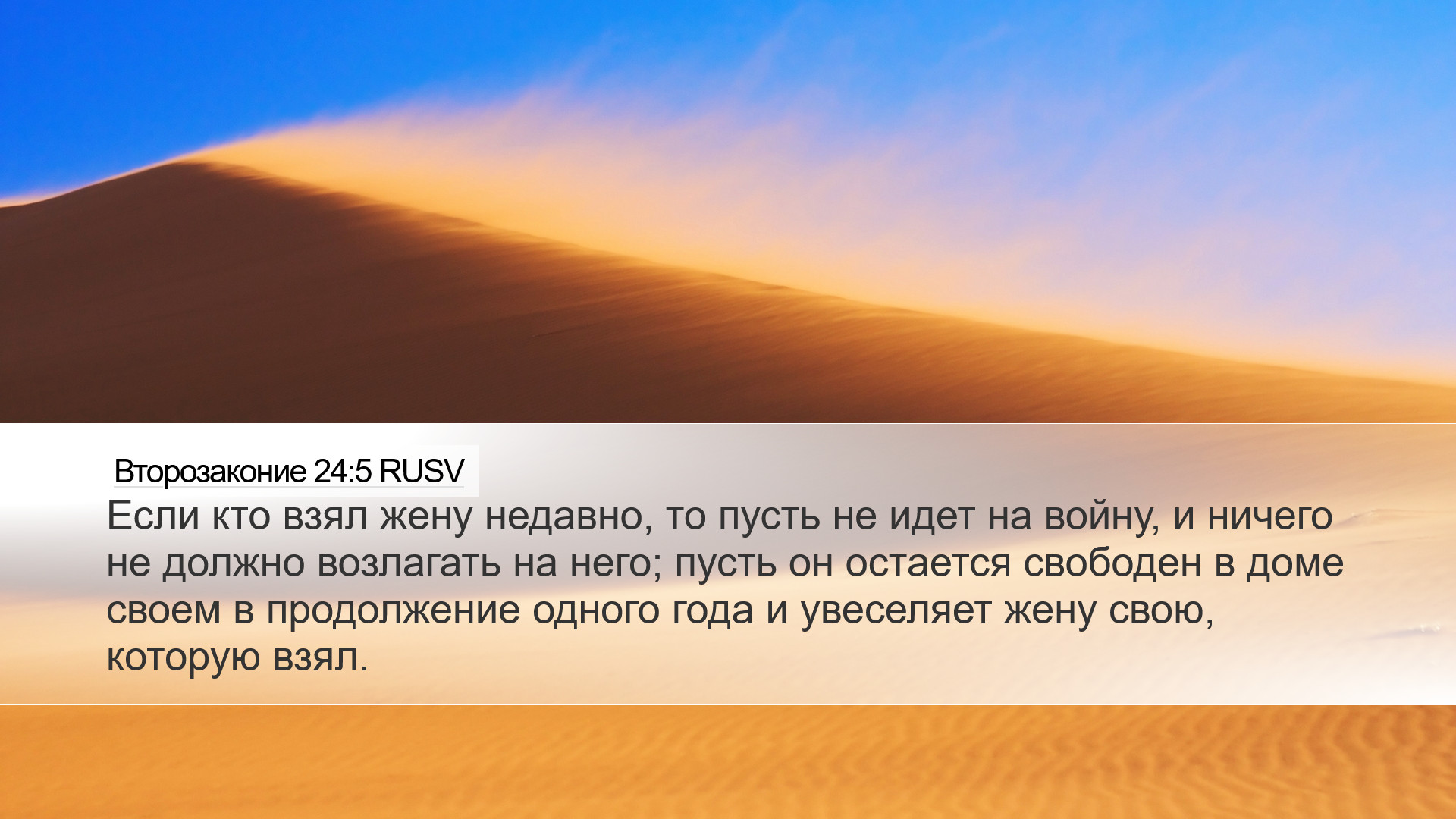 Второзаконие 24:5 RUSV

Если кто взял жену недавно, то пусть не идет на войну, и ничего не должно возлагать на него; пусть он остается свободен в доме своем в продолжение одного года и увеселяет жену свою, которую взял.